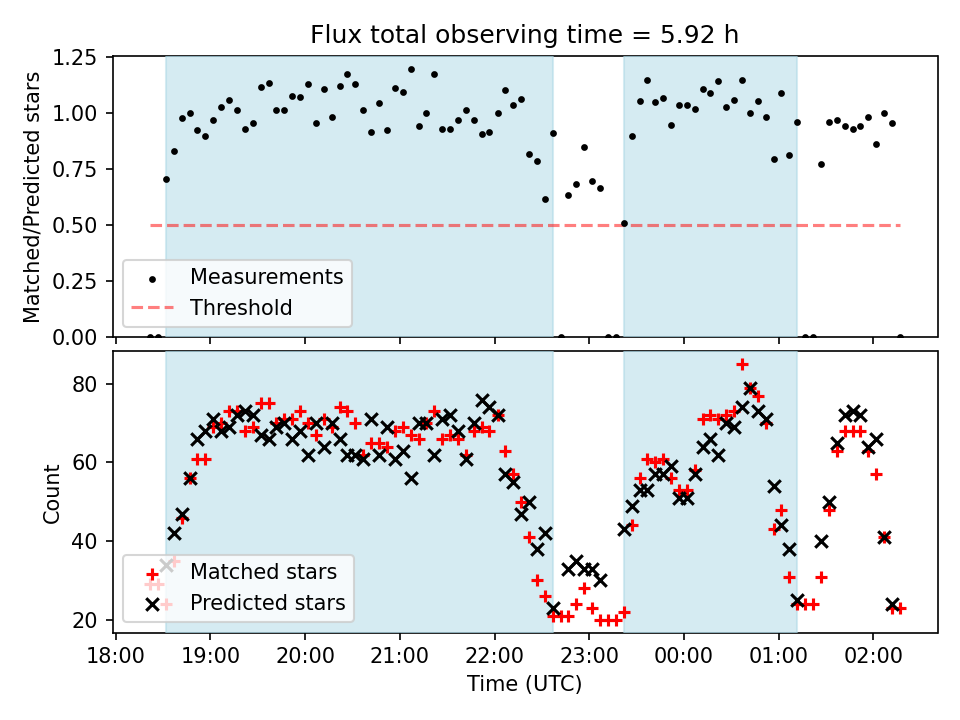 Flux total observing time = 5.92 h

Matched/Predicted stars

1.25
1.00
0.75
0.50
0.25
0.00

Measurements
Threshold

Count

80
60
40
20

Matched stars
Predicted stars

18:00 19:00 20:00 21:00 22:00 23:00 00:00 01:00 02:00

Time (UTC)